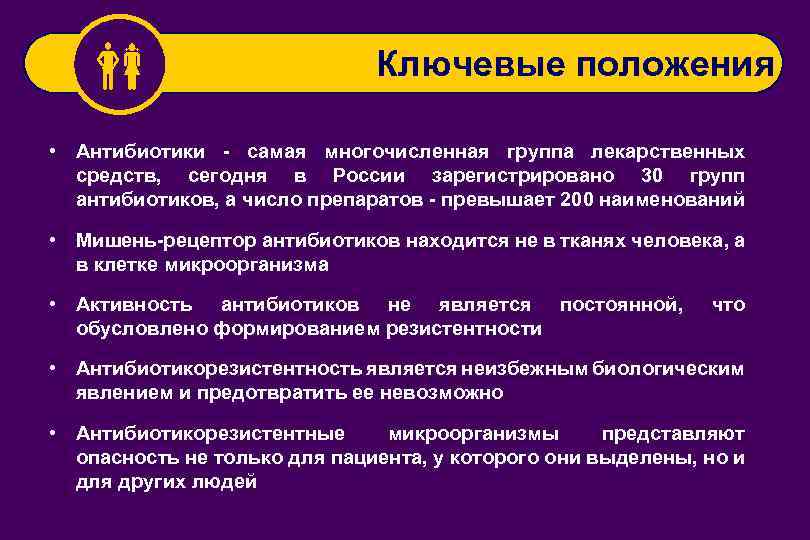 Ключевые положения

• Антибиотики - самая многочисленная группа лекарственных средств, сегодня в России зарегистрировано 30 групп антибиотиков, а число препаратов - превышает 200 наименований

• Мишень-рецептор антибиотиков находится не в тканях человека, а в клетке микроорганизма

• Активность антибиотиков не является постоянной, что обусловлено формированием резистентности

• Антибиотикорезистентность является неизбежным биологическим явлением и предотвратить ее невозможно

• Антибиотикорезистентные микроорганизмы представляют опасность не только для пациента, у которого они выделены, но и для других людей